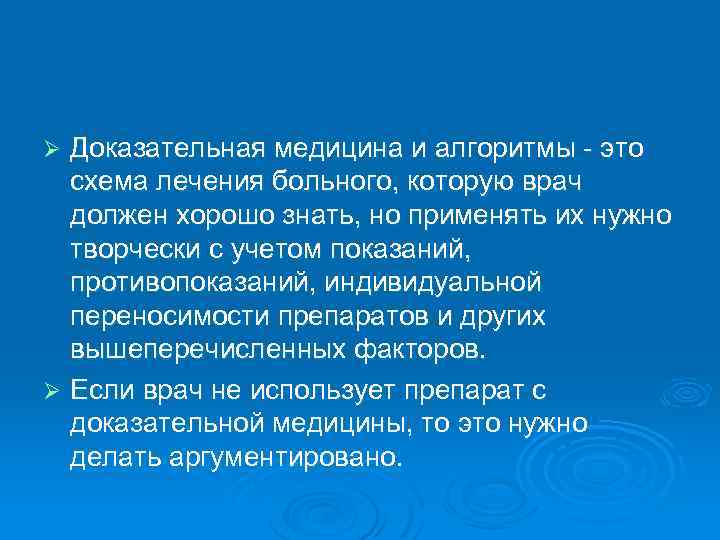 ➢ Доказательная медицина и алгоритмы - это схема лечения больного, которую врач должен хорошо знать, но применять их нужно творчески с учетом показаний, противопоказаний, индивидуальной переносимости препаратов и других вышеперечисленных факторов.

➢ Если врач не использует препарат с доказательной медицины, то это нужно делать аргументировано.